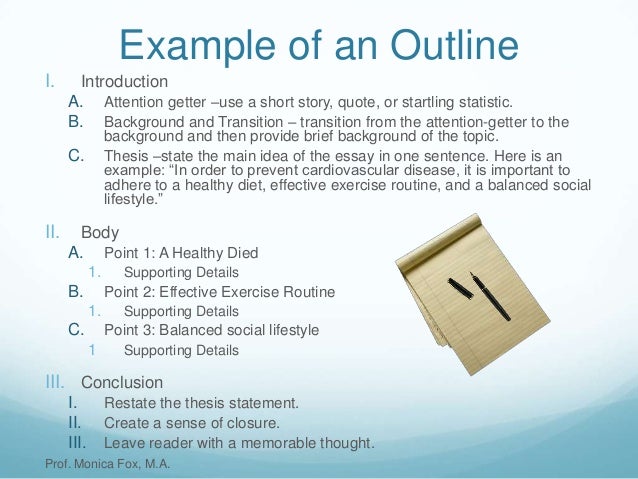 Example of an Outline

I. Introduction
A. Attention getter –use a short story, quote, or startling statistic.
B. Background and Transition – transition from the attention-getter to the background and then provide brief background of the topic.
C. Thesis –state the main idea of the essay in one sentence. Here is an example: "In order to prevent cardiovascular disease, it is important to adhere to a healthy diet, effective exercise routine, and a balanced social lifestyle."

II. Body
A. Point 1: A Healthy Died
1. Supporting Details
B. Point 2: Effective Exercise Routine
1. Supporting Details
C. Point 3: Balanced social lifestyle
1 Supporting Details

III. Conclusion
I. Restate the thesis statement.
II. Create a sense of closure.
III. Leave reader with a memorable thought.

Prof. Monica Fox, M.A.